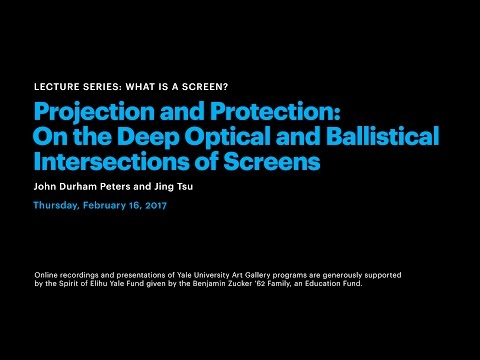 LECTURE SERIES: WHAT IS A SCREEN?

Projection and Protection: On the Deep Optical and Ballistical Intersections of Screens

John Durham Peters and Jing Tsu

Thursday, February 16, 2017

Online recordings and presentations of Yale University Art Gallery programs are generously supported by the Spirit of Elihu Yale Fund given by the Benjamin Zucker '62 Family, an Education Fund.